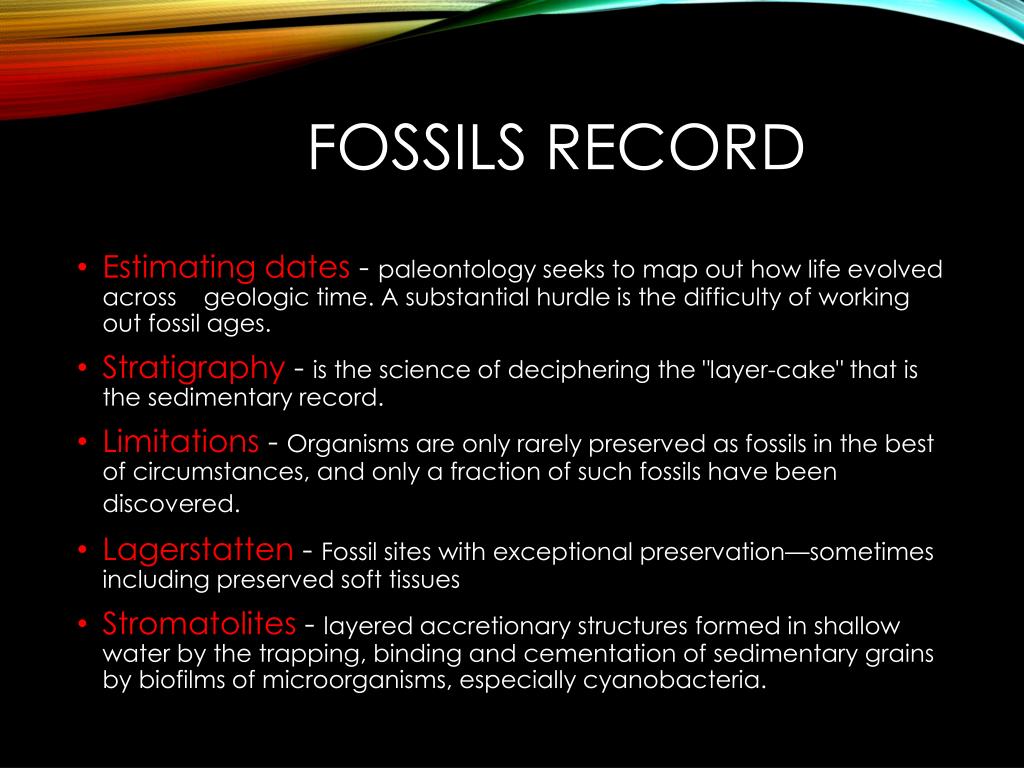 FOSSILS RECORD

• Estimating dates - paleontology seeks to map out how life evolved across geologic time. A substantial hurdle is the difficulty of working out fossil ages.

• Stratigraphy - is the science of deciphering the "layer-cake" that is the sedimentary record.

• Limitations - Organisms are only rarely preserved as fossils in the best of circumstances, and only a fraction of such fossils have been discovered.

• Lagerstatten - Fossil sites with exceptional preservation—sometimes including preserved soft tissues

• Stromatolites - layered accretionary structures formed in shallow water by the trapping, binding and cementation of sedimentary grains by biofilms of microorganisms, especially cyanobacteria.